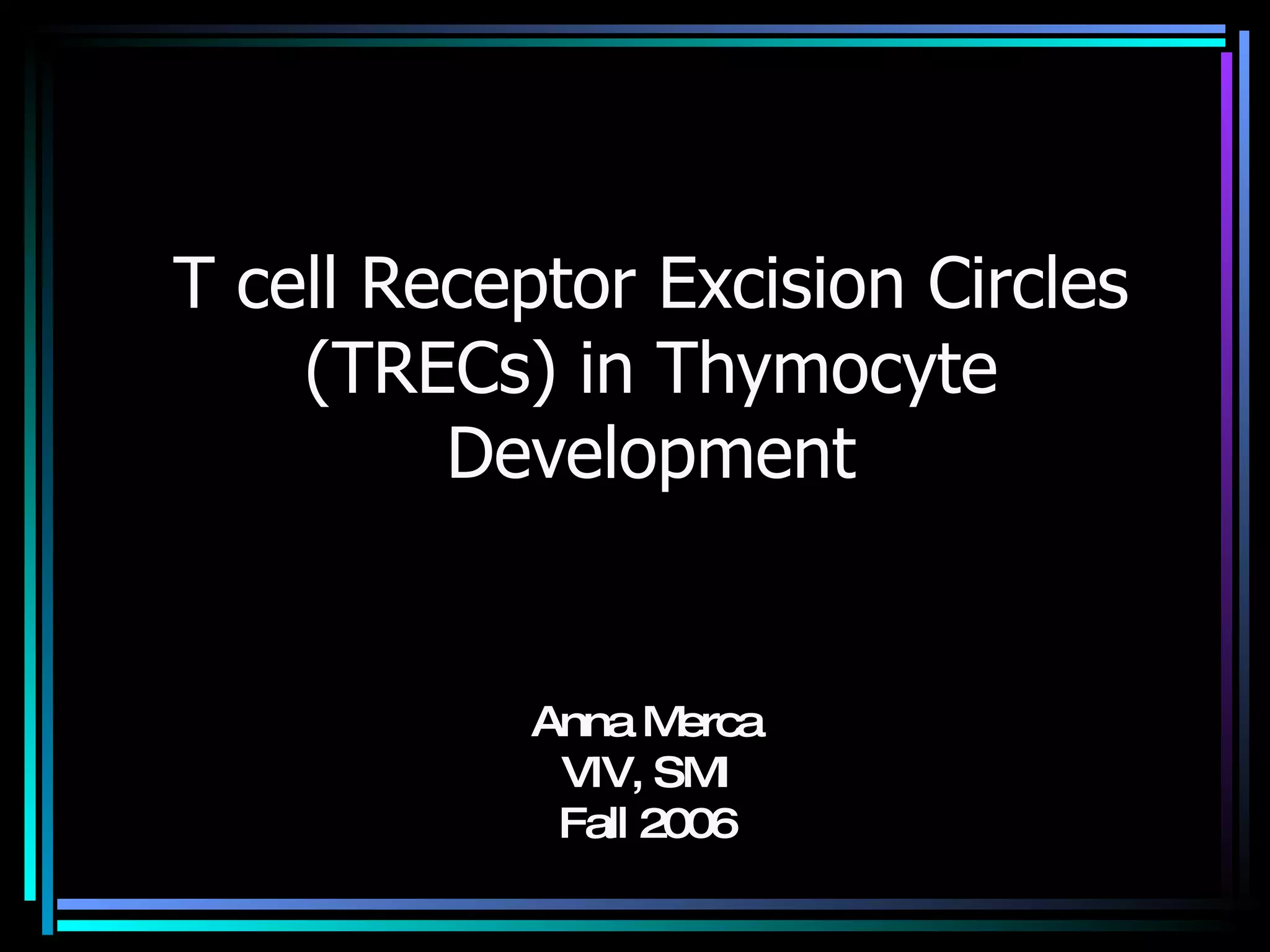 T cell Receptor Excision Circles (TRECs) in Thymocyte Development

Anna Merca
VIV, SMI
Fall 2006